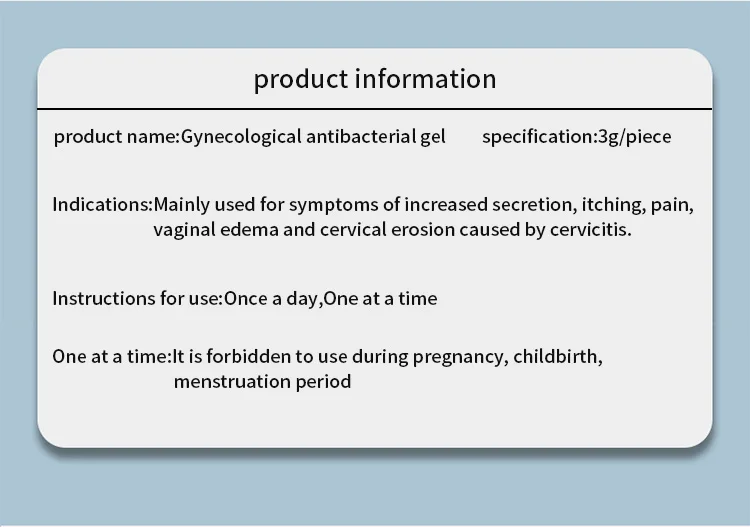 product information

product name:Gynecological antibacterial gel specification:3g/piece

Indications:Mainly used for symptoms of increased secretion, itching, pain, vaginal edema and cervical erosion caused by cervicitis.

Instructions for use:Once a day,One at a time

One at a time:It is forbidden to use during pregnancy, childbirth, menstruation period